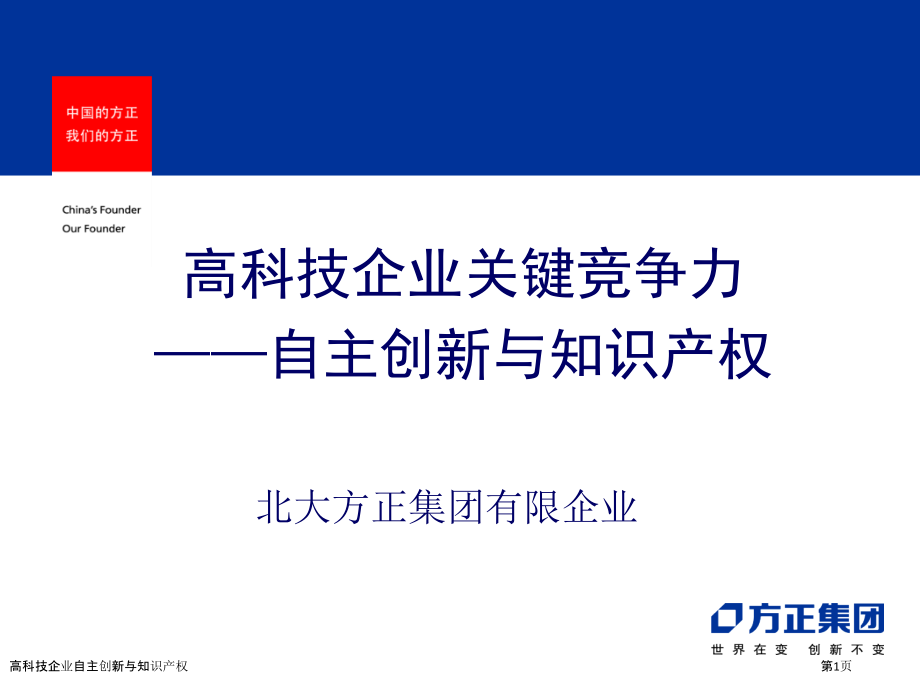 中国的方正
我们的方正

China's Founder
Our Founder

高科技企业关键竞争力
——自主创新与知识产权

北大方正集团有限企业

方正集团
世界在变 创新不变

高科技企业自主创新与知识产权

第1页